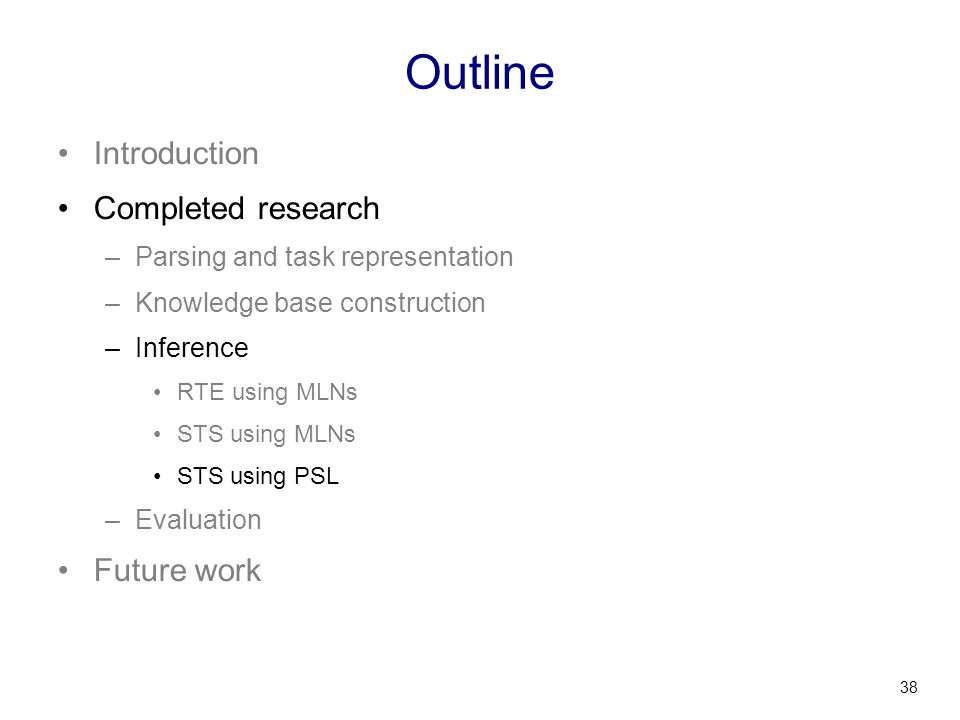 Outline

• Introduction
• Completed research
  – Parsing and task representation
  – Knowledge base construction
  – Inference
    • RTE using MLNs
    • STS using MLNs
    • STS using PSL
  – Evaluation
• Future work

38